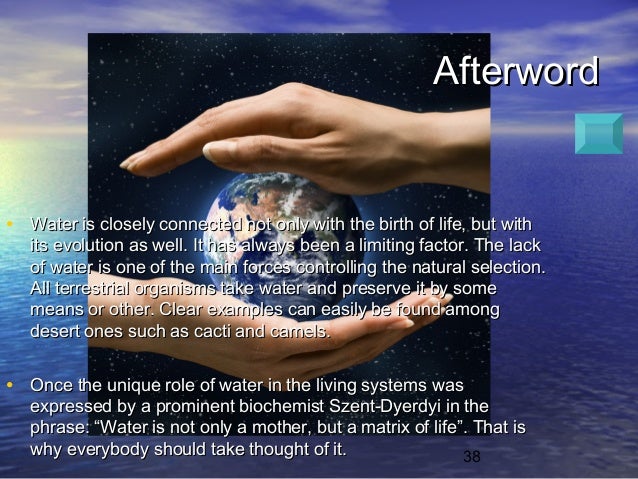 Afterword

• Water is closely connected not only with the birth of life, but with its evolution as well. It has always been a limiting factor. The lack of water is one of the main forces controlling the natural selection. All terrestrial organisms take water and preserve it by some means or other. Clear examples can easily be found among desert ones such as cacti and camels.

• Once the unique role of water in the living systems was expressed by a prominent biochemist Szent-Dyerdyi in the phrase: “Water is not only a mother, but a matrix of life”. That is why everybody should take thought of it.

38